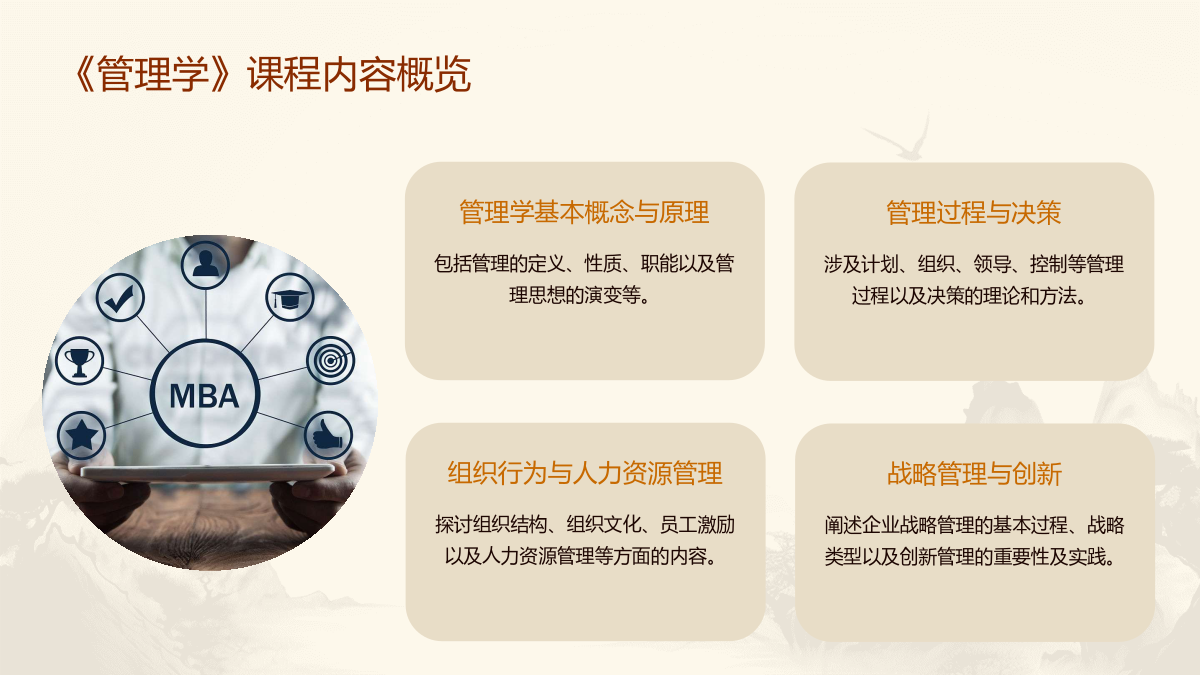 《管理学》课程内容概览

MBA

管理学基本概念与原理

包括管理的定义、性质、职能以及管理思想的演变等。

管理过程与决策

涉及计划、组织、领导、控制等管理过程以及决策的理论和方法。

组织行为与人力资源管理

探讨组织结构、组织文化、员工激励以及人力资源管理等方面的内容。

战略管理与创新

阐述企业战略管理的基本过程、战略类型以及创新管理的重要性及实践。